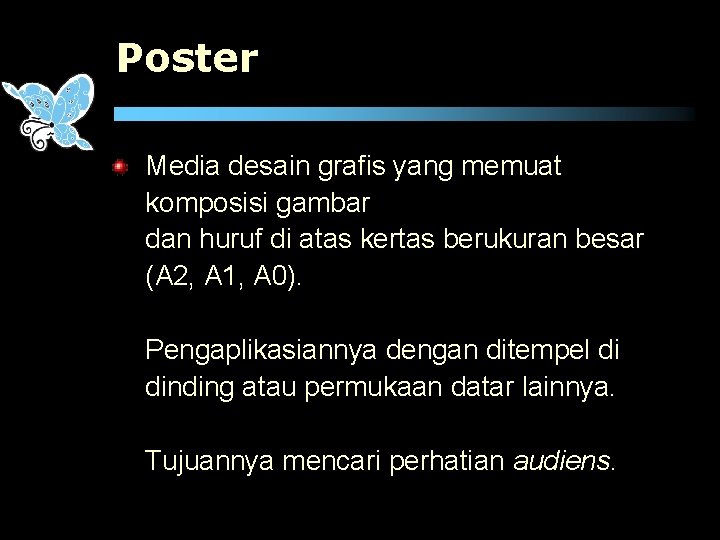 Poster

Media desain grafis yang memuat komposisi gambar
dan huruf di atas kertas berukuran besar (A2, A1, A0).

Pengaplikasiannya dengan ditempel di dinding atau permukaan datar lainnya.

Tujuannya mencari perhatian audiens.